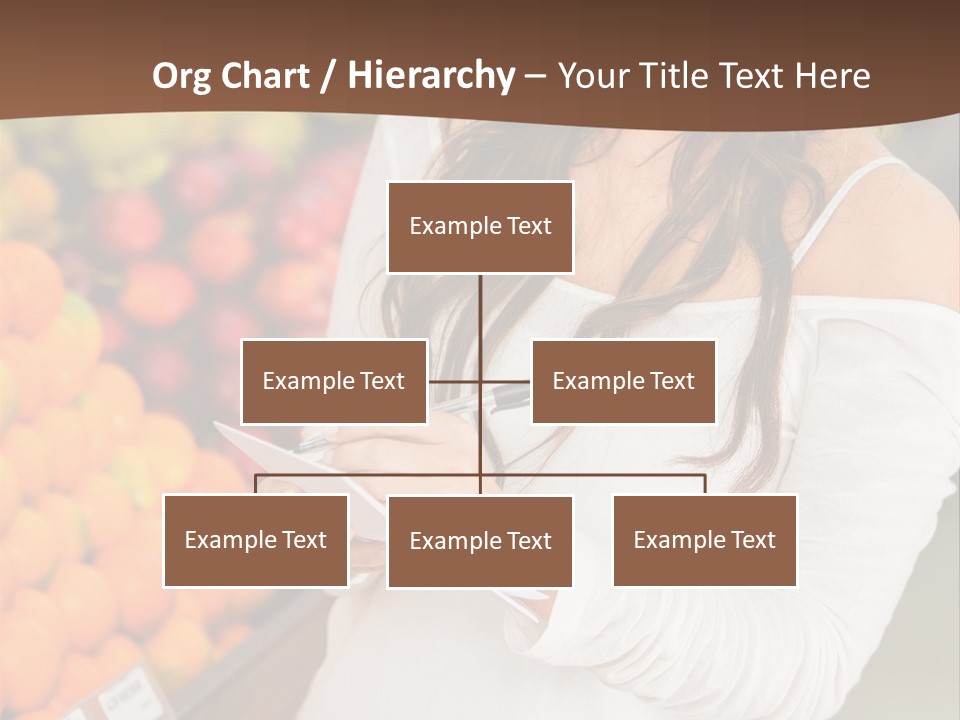 Org Chart / Hierarchy – Your Title Text Here

Example Text

Example Text

Example Text

Example Text

Example Text

Example Text